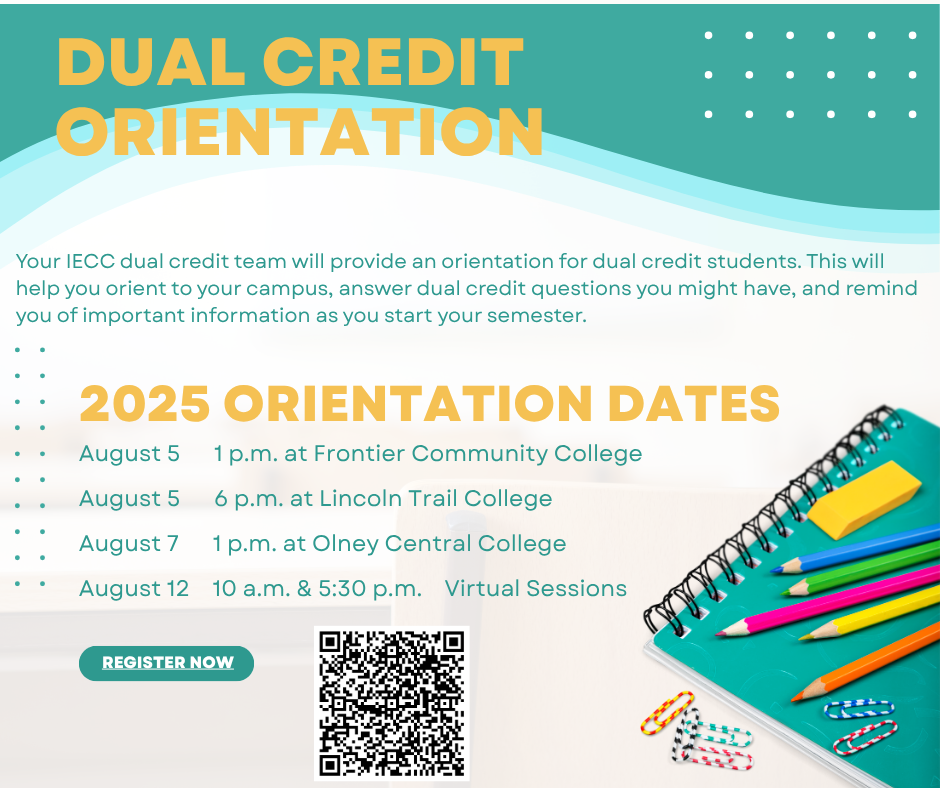 DUAL CREDIT ORIENTATION

Your IECC dual credit team will provide an orientation for dual credit students. This will help you orient to your campus, answer dual credit questions you might have, and remind you of important information as you start your semester.

2025 ORIENTATION DATES

August 5 1 p.m. at Frontier Community College

August 5 6 p.m. at Lincoln Trail College

August 7 1 p.m. at Olney Central College

August 12 10 a.m. & 5:30 p.m. Virtual Sessions

REGISTER NOW